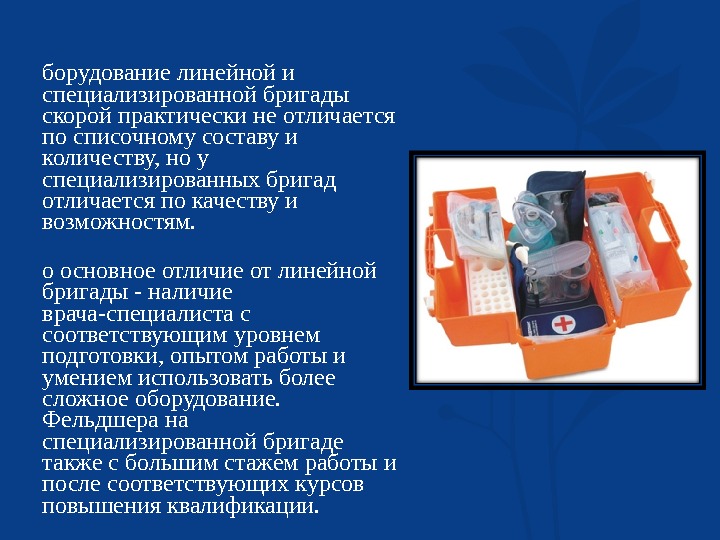 борудование линейной и специализированной бригады скорой практически не отличается по списочному составу и количеству, но у специализированных бригад отличается по качеству и возможностям.

о основное отличие от линейной бригады - наличие врача-специалиста с соответствующим уровнем подготовки, опытом работы и умением использовать более сложное оборудование. Фельдшера на специализированной бригаде также с большим стажем работы и после соответствующих курсов повышения квалификации.